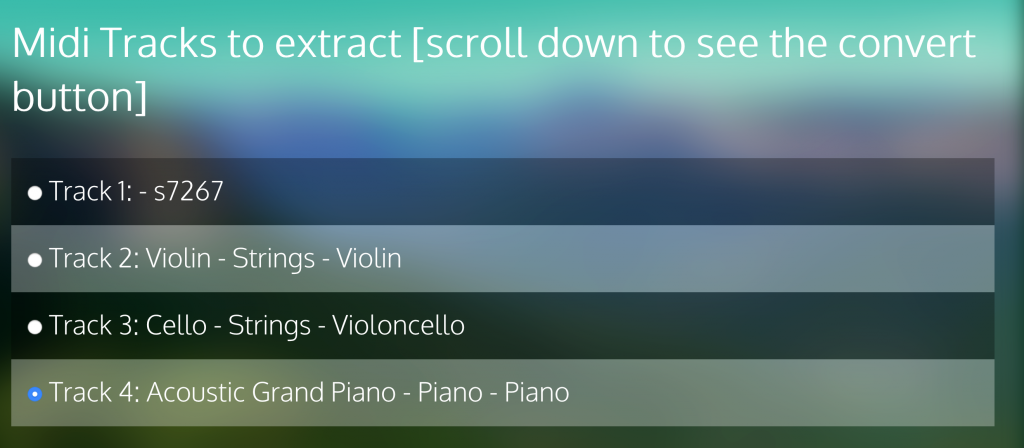 Midi Tracks to extract [scroll down to see the convert button]

Track 1: - s7267

Track 2: Violin - Strings - Violin

Track 3: Cello - Strings - Violoncello

Track 4: Acoustic Grand Piano - Piano - Piano